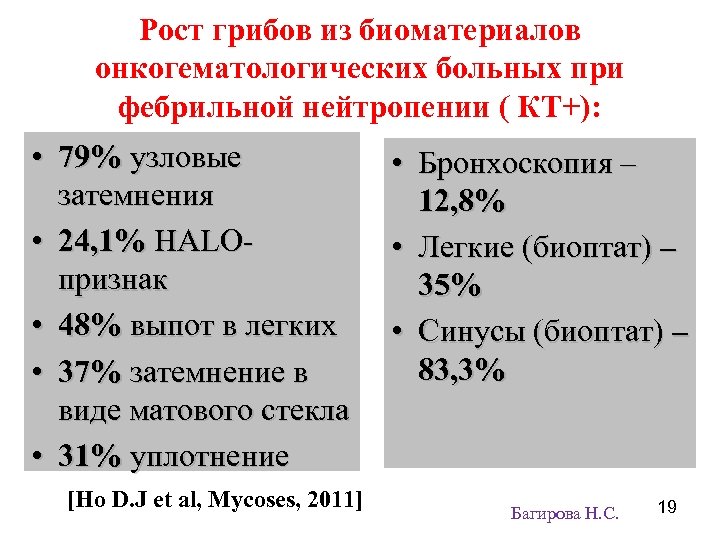 Рост грибов из биоматериалов онкогематологических больных при фебрильной нейтропении ( КТ+):

• 79% узловые затемнения
• 24,1% HALO-признак
• 48% выпот в легких
• 37% затемнение в виде матового стекла
• 31% уплотнение

• Бронхоскопия – 12,8%
• Легкие (биоптат) – 35%
• Синусы (биоптат) – 83,3%

[Ho D.J et al, Mycoses, 2011]

Багирова Н.С.

19